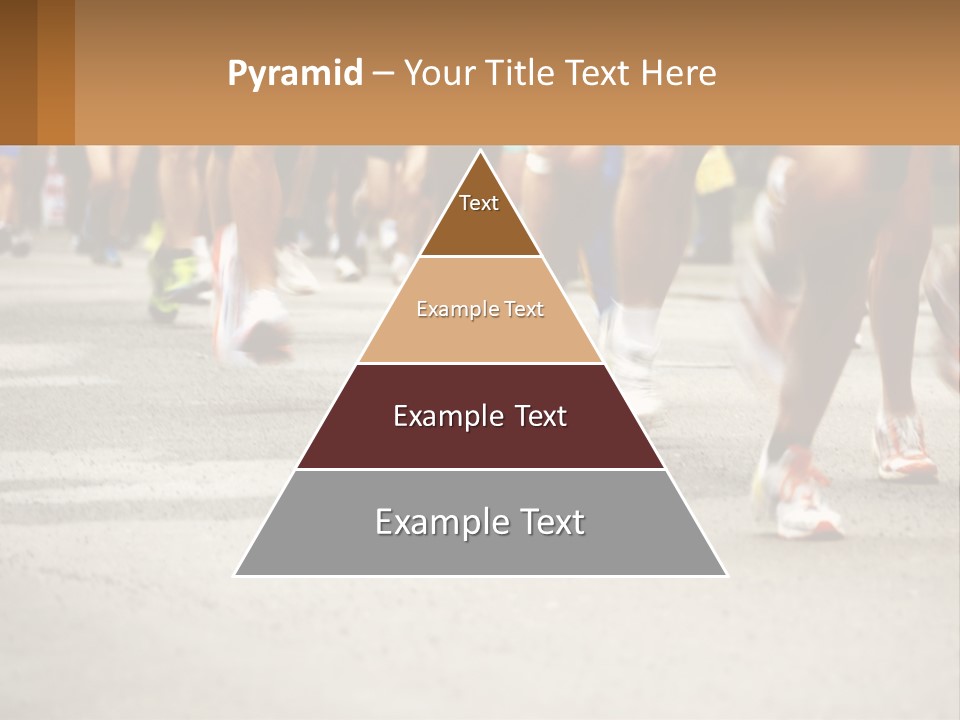 Pyramid – Your Title Text Here

Text

Example Text

Example Text

Example Text